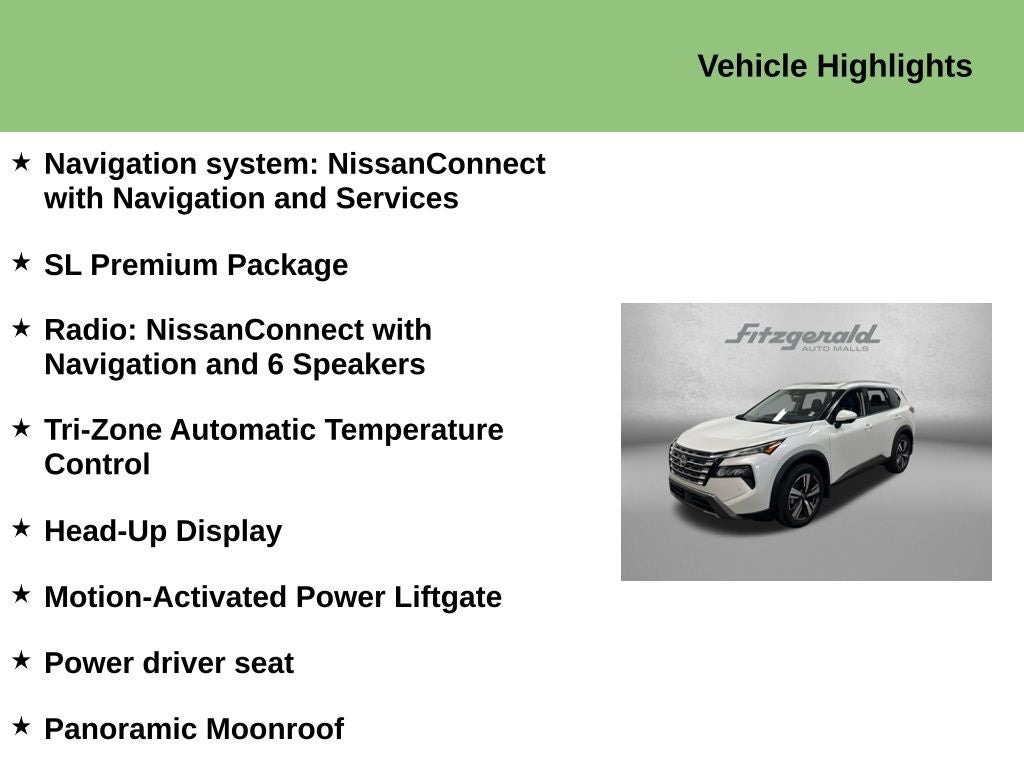 Vehicle Highlights

★ Navigation system: NissanConnect with Navigation and Services

★ SL Premium Package

★ Radio: NissanConnect with Navigation and 6 Speakers

★ Tri-Zone Automatic Temperature Control

★ Head-Up Display

★ Motion-Activated Power Liftgate

★ Power driver seat

★ Panoramic Moonroof

Fitzgerald
AUTO MALLS